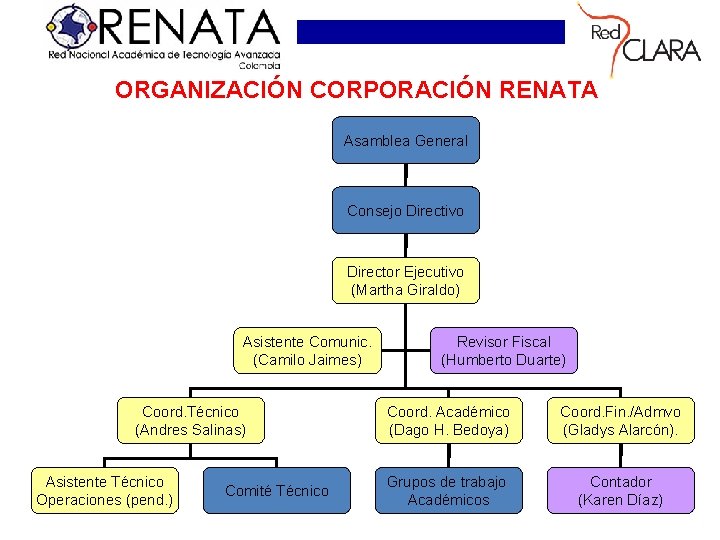 RENATA
Red Nacional Académica de Tecnología Avanzada
Colombia

Red CLARA

ORGANIZACIÓN CORPORACIÓN RENATA

Asamblea General

Consejo Directivo

Director Ejecutivo
(Martha Giraldo)

Asistente Comunic.
(Camilo Jaimes)

Revisor Fiscal
(Humberto Duarte)

Coord.Técnico
(Andres Salinas)

Coord. Académico
(Dago H. Bedoya)

Coord.Fin./Admvo
(Gladys Alarcón).

Asistente Técnico
Operaciones (pend.)

Comité Técnico

Grupos de trabajo
Académicos

Contador
(Karen Díaz)